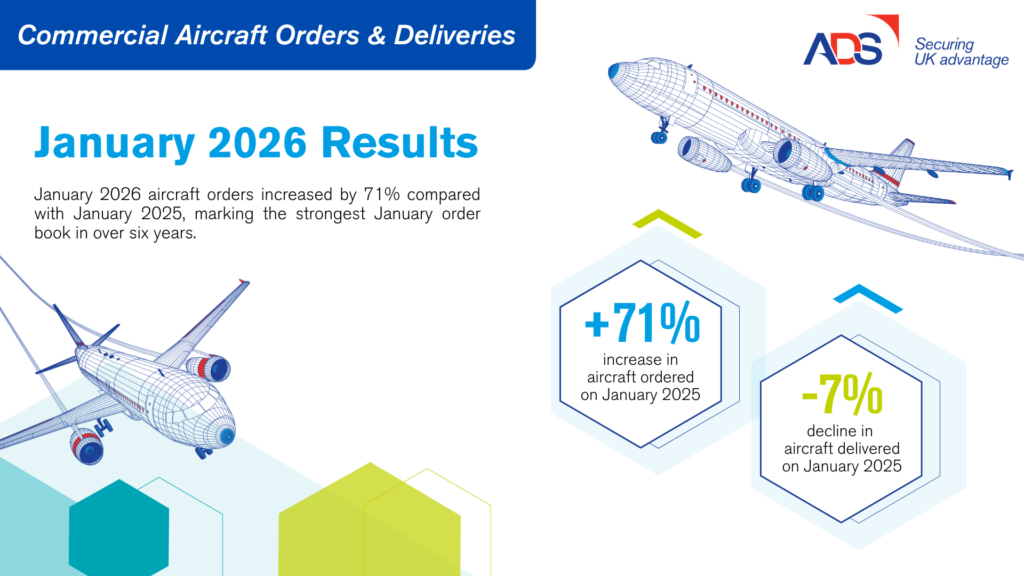 Commercial Aircraft Orders & Deliveries

ADS Securing UK advantage

January 2026 Results

January 2026 aircraft orders increased by 71% compared with January 2025, marking the strongest January order book in over six years.

+71%
increase in aircraft ordered on January 2025

-7%
decline in aircraft delivered on January 2025